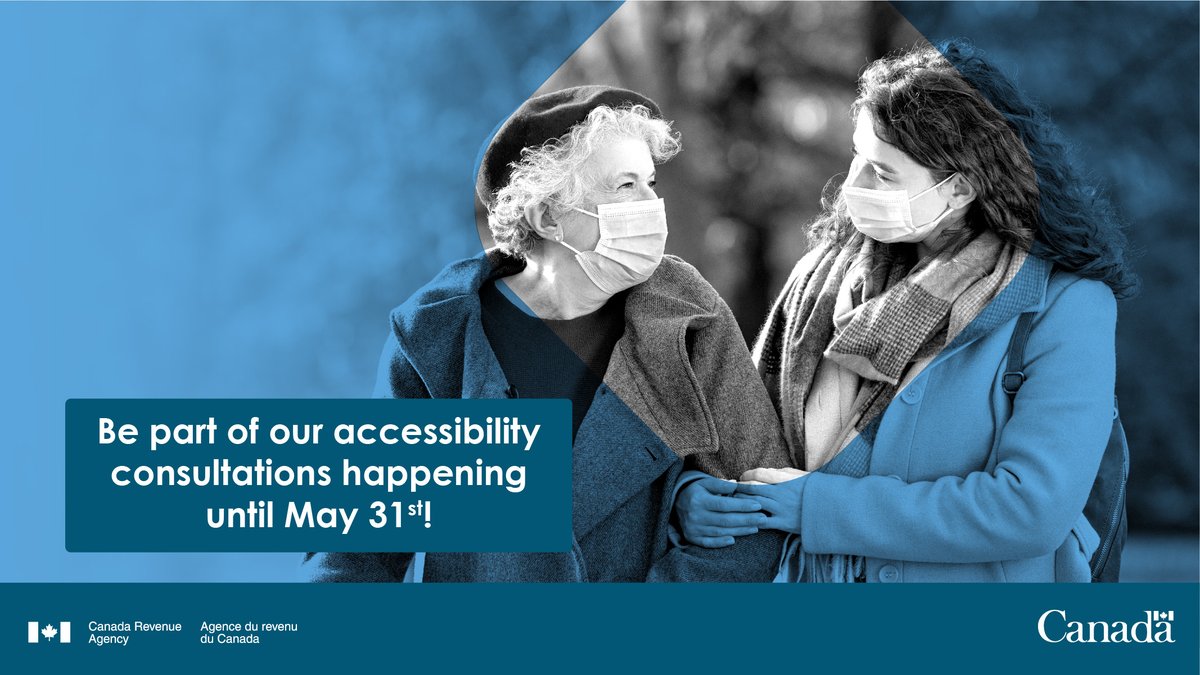 Be part of our accessibility consultations happening until May 31$^{st}$!

Canada Revenue Agency

Agence du revenu du Canada

Canada